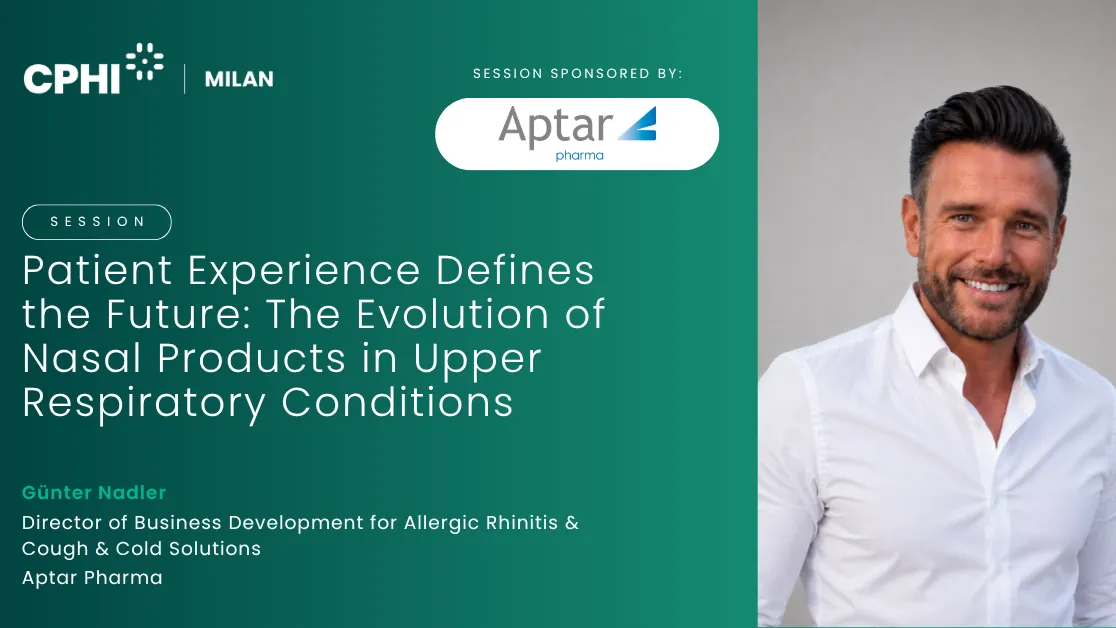 CPHI | MILAN

SESSION SPONSORED BY:

Aptar pharma

SESSION

Patient Experience Defines the Future: The Evolution of Nasal Products in Upper Respiratory Conditions

Günter Nadler

Director of Business Development for Allergic Rhinitis & Cough & Cold Solutions

Aptar Pharma